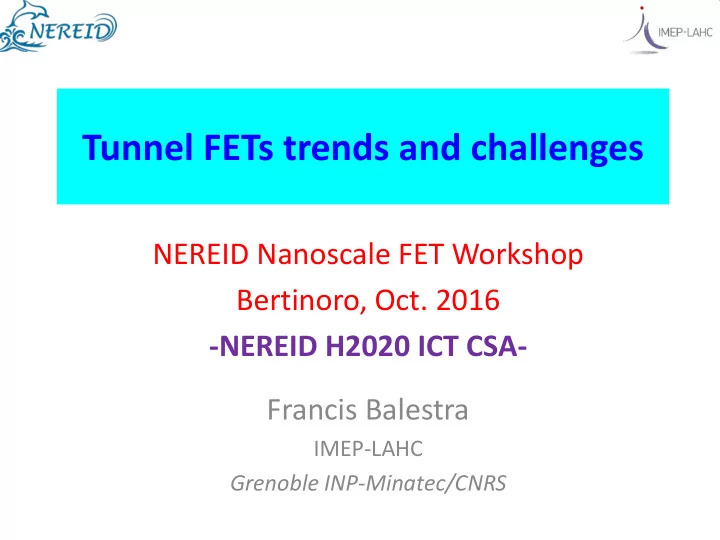 NEREID

IMEP-LAHC

Tunnel FETs trends and challenges

NEREID Nanoscale FET Workshop
Bertinoro, Oct. 2016
-NEREID H2020 ICT CSA-

Francis Balestra
IMEP-LAHC
Grenoble INP-Minatec/CNRS